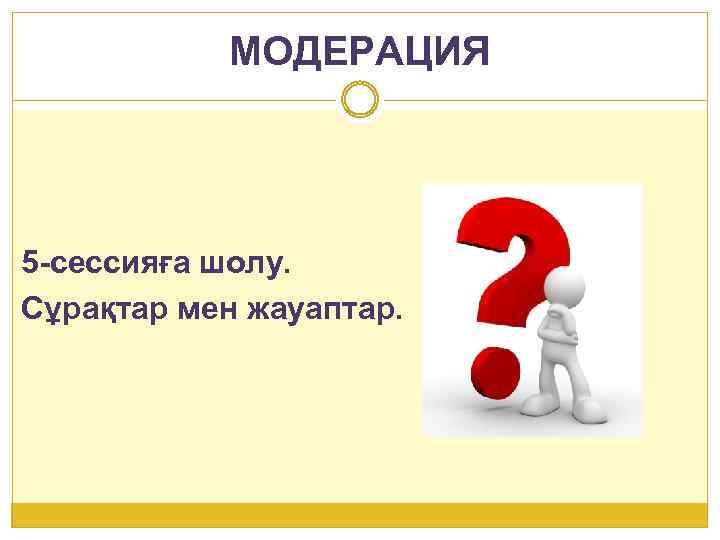 МОДЕРАЦИЯ

5-сессияға шолу.
Сұрақтар мен жауаптар.